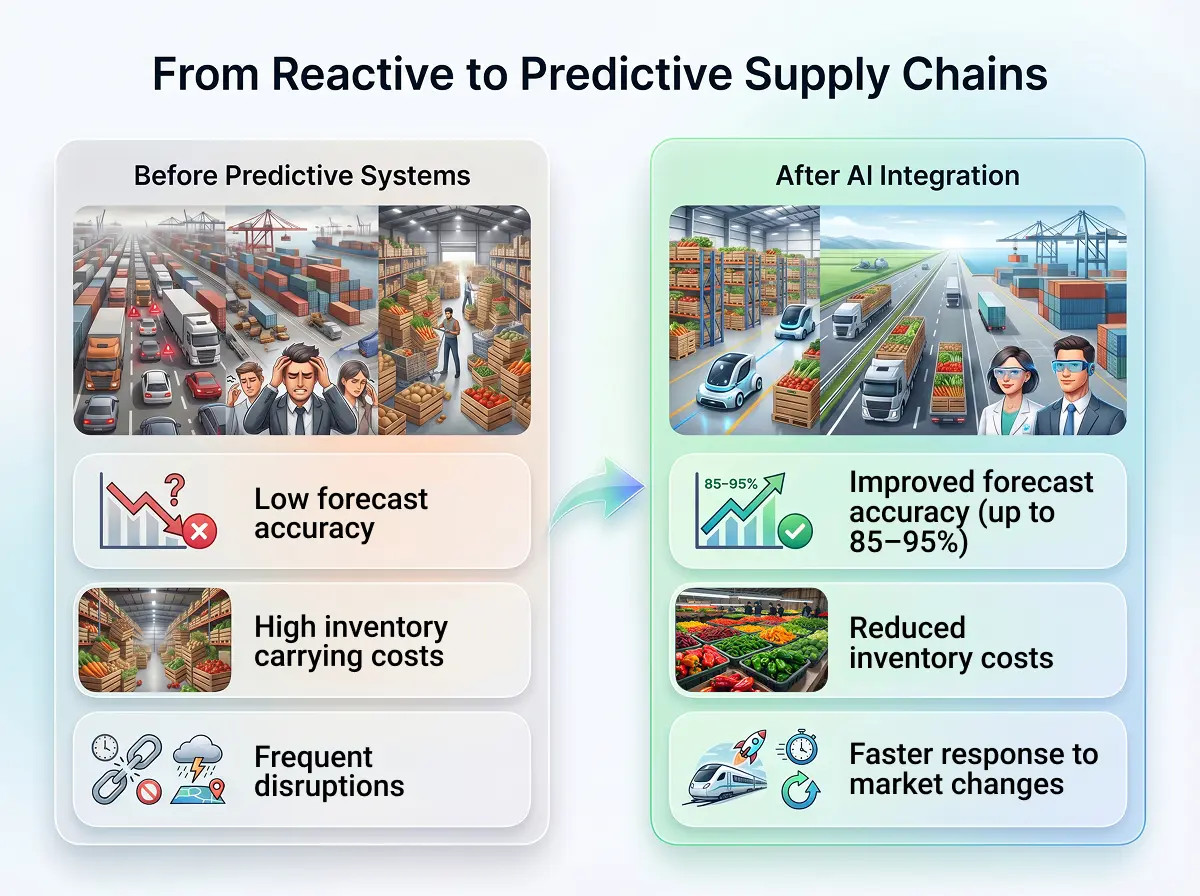 From Reactive to Predictive Supply Chains

Before Predictive Systems

Low forecast accuracy

High inventory carrying costs

Frequent disruptions

After AI Integration

85–95%

Improved forecast accuracy (up to 85–95%)

Reduced inventory costs

Faster response to market changes